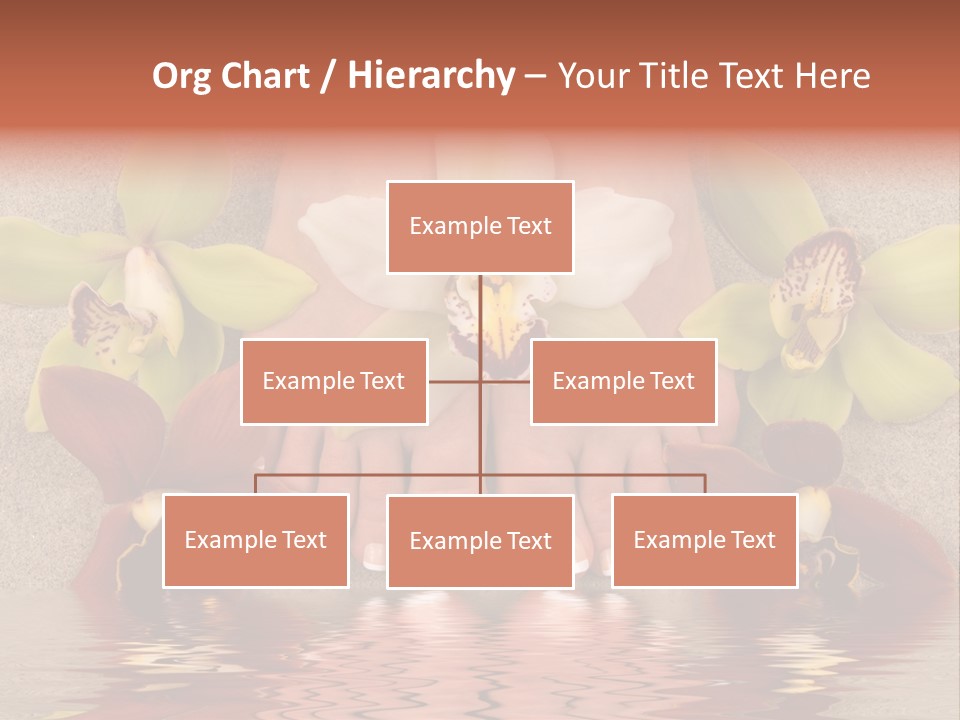 Org Chart / Hierarchy – Your Title Text Here

Example Text

Example Text

Example Text

Example Text

Example Text

Example Text